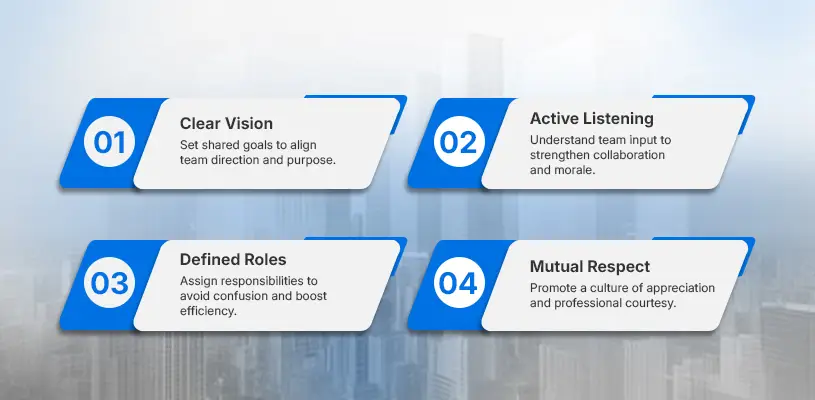 01
Clear Vision
Set shared goals to align team direction and purpose.

02
Active Listening
Understand team input to strengthen collaboration and morale.

03
Defined Roles
Assign responsibilities to avoid confusion and boost efficiency.

04
Mutual Respect
Promote a culture of appreciation and professional courtesy.